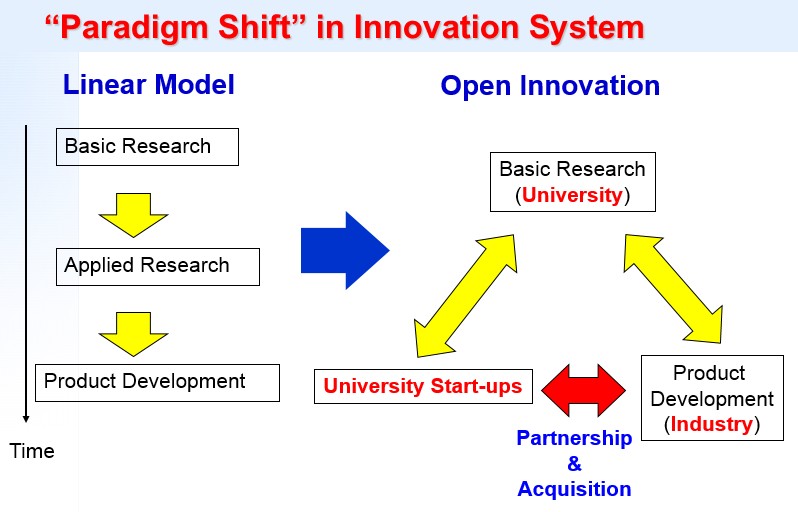 “Paradigm Shift” in Innovation System

Linear Model

Basic Research

Applied Research

Product Development

Time

Open Innovation

Basic Research (University)

University Start-ups

Product Development (Industry)

Partnership & Acquisition